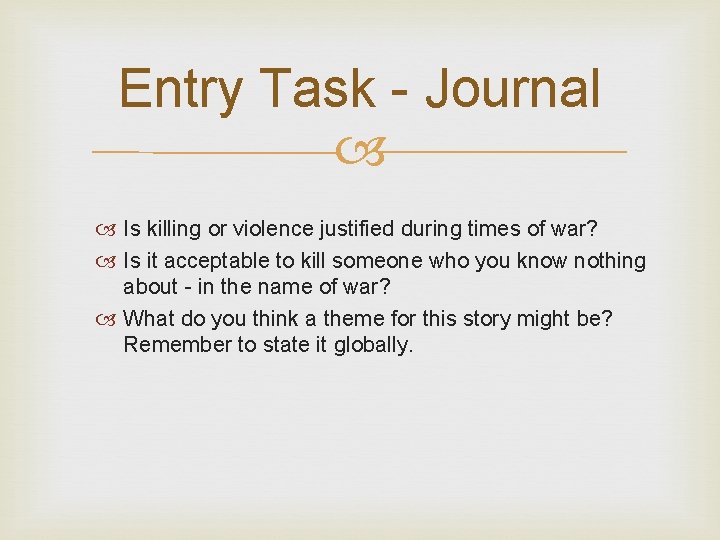 Entry Task - Journal

Is killing or violence justified during times of war?
Is it acceptable to kill someone who you know nothing about - in the name of war?
What do you think a theme for this story might be? Remember to state it globally.